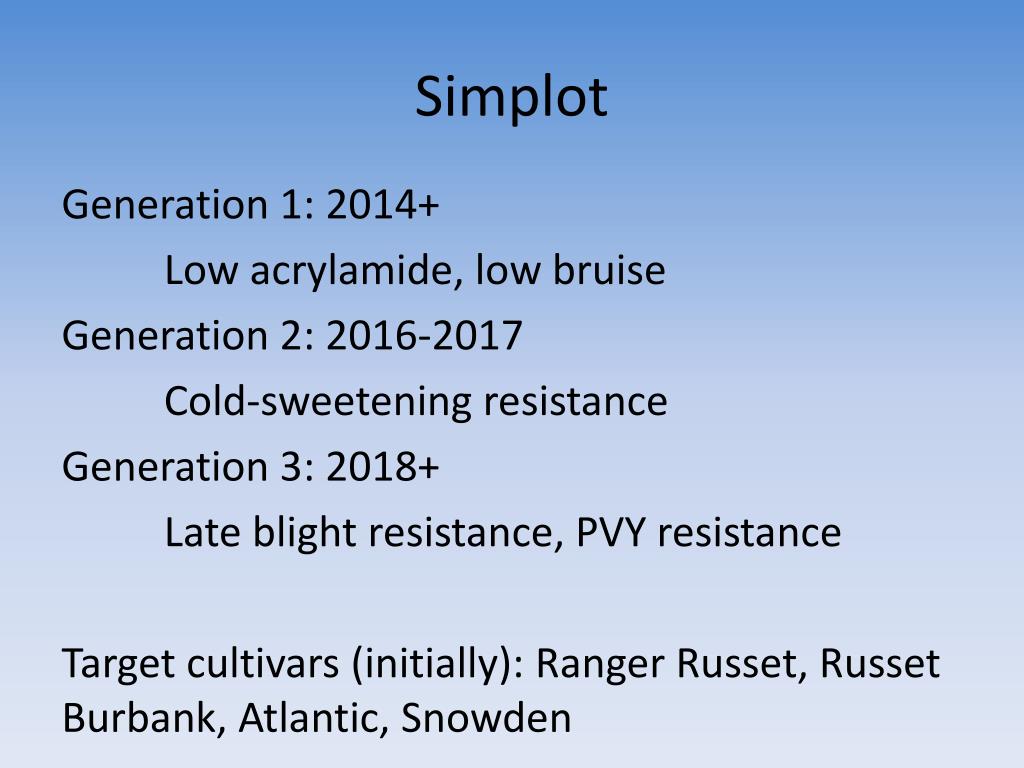 Simplot

Generation 1: 2014+

Low acrylamide, low bruise

Generation 2: 2016-2017

Cold-sweetening resistance

Generation 3: 2018+

Late blight resistance, PVY resistance

Target cultivars (initially): Ranger Russet, Russet Burbank, Atlantic, Snowden